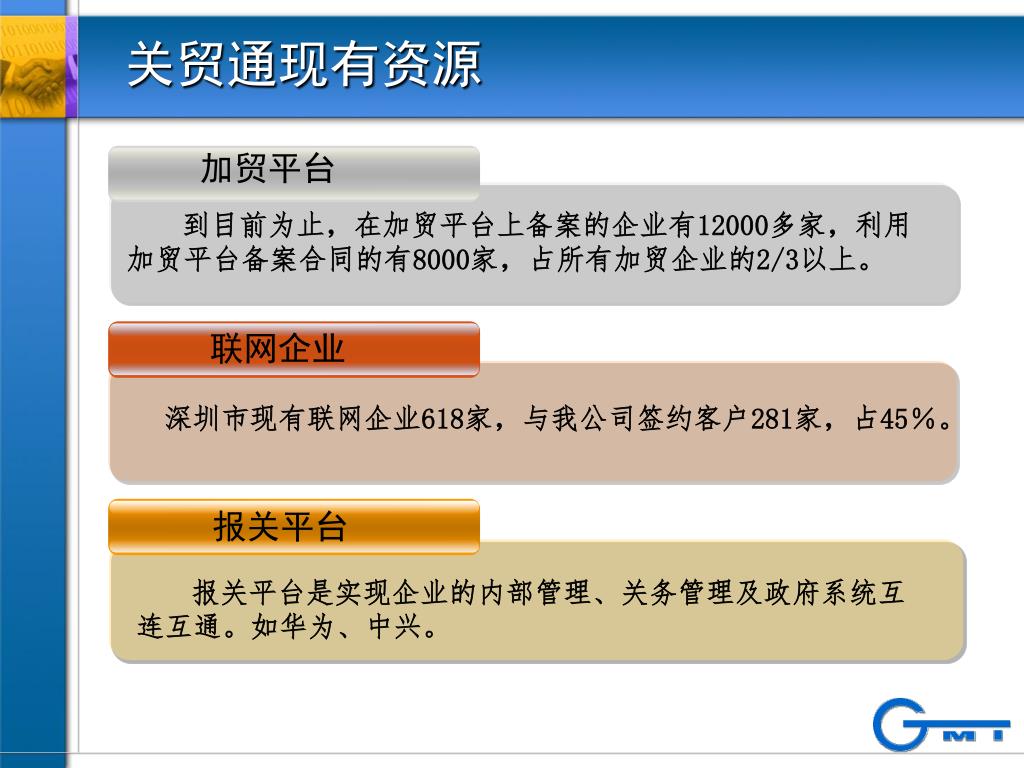 关贸通现有资源

加贸平台

到目前为止，在加贸平台上备案的企业有12000多家，利用加贸平台备案合同的有8000家，占所有加贸企业的2/3以上。

联网企业

深圳市现有联网企业618家，与我公司签约客户281家，占45%。

报关平台

报关平台是实现企业的内部管理、关务管理及政府系统互连互通。如华为、中兴。

GMT